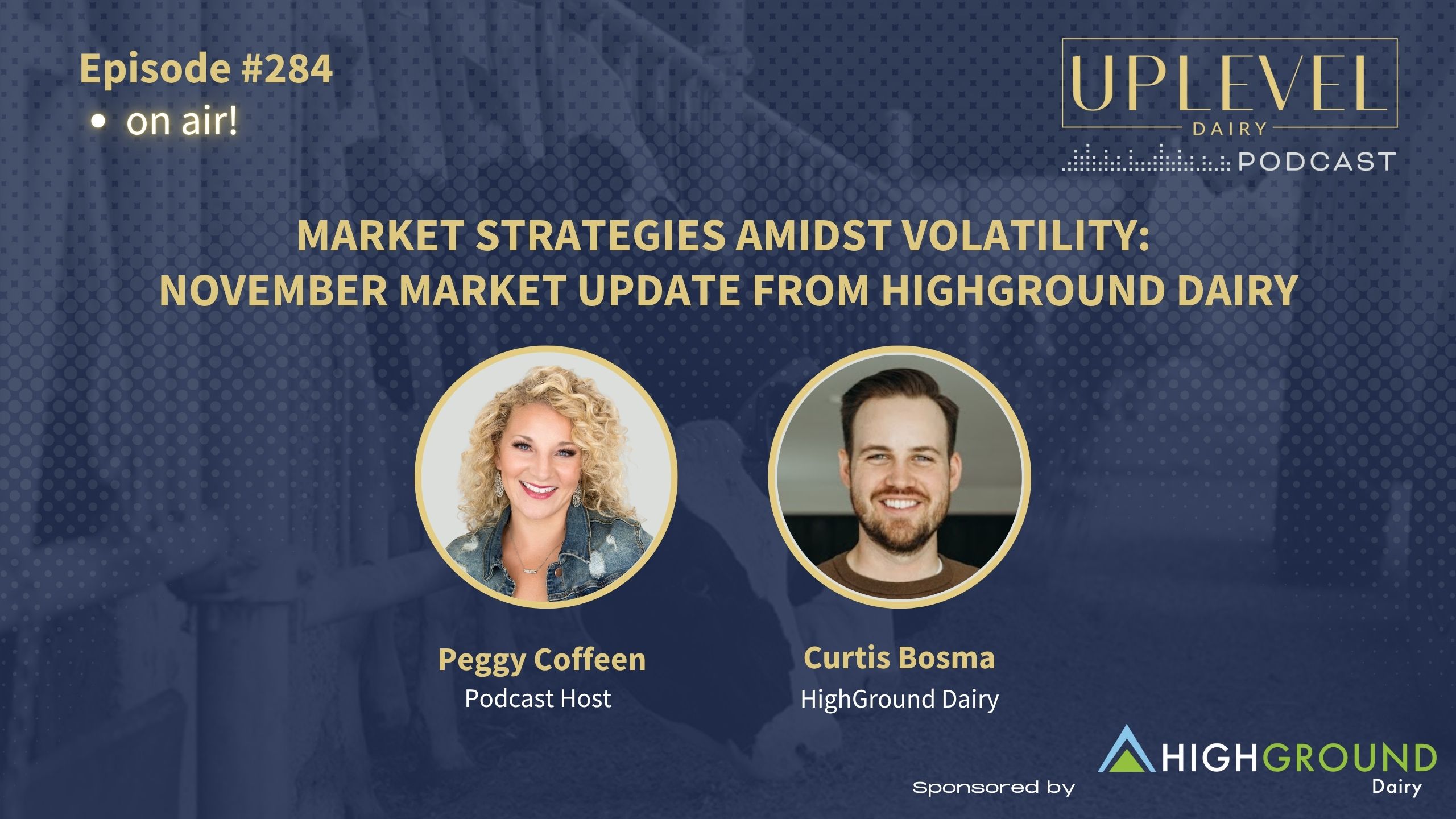 Episode #284
• on air!

UPLEVEL
DAIRY
PODCAST

MARKET STRATEGIES AMIDST VOLATILITY: NOVEMBER MARKET UPDATE FROM HIGHGROUND DAIRY

Peggy Coffeen
Podcast Host

Curtis Bosma
HighGround Dairy

Sponsored by

HIGHGROUND
Dairy